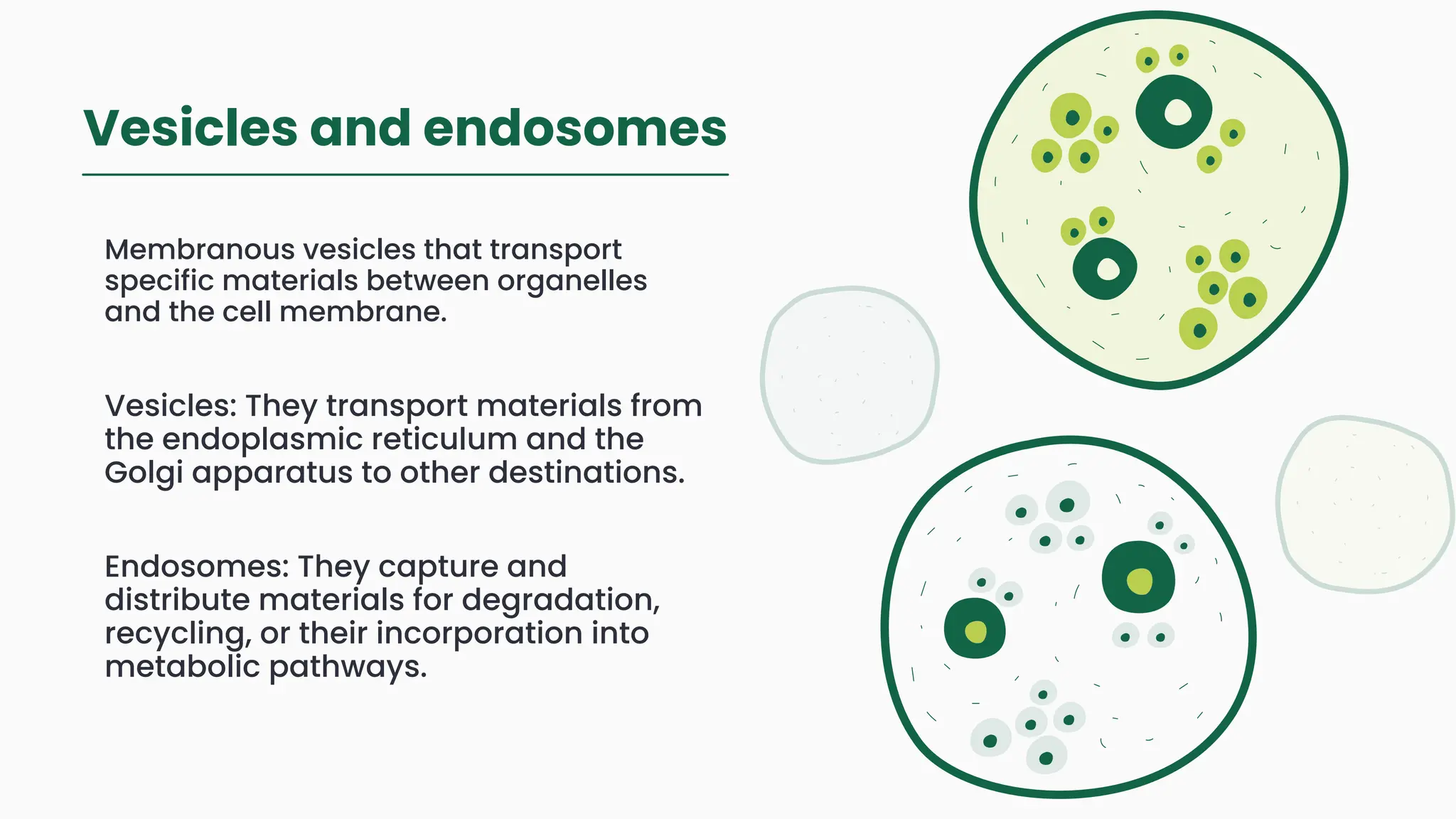 Vesicles and endosomes

Membranous vesicles that transport specific materials between organelles and the cell membrane.

Vesicles: They transport materials from the endoplasmic reticulum and the Golgi apparatus to other destinations.

Endosomes: They capture and distribute materials for degradation, recycling, or their incorporation into metabolic pathways.